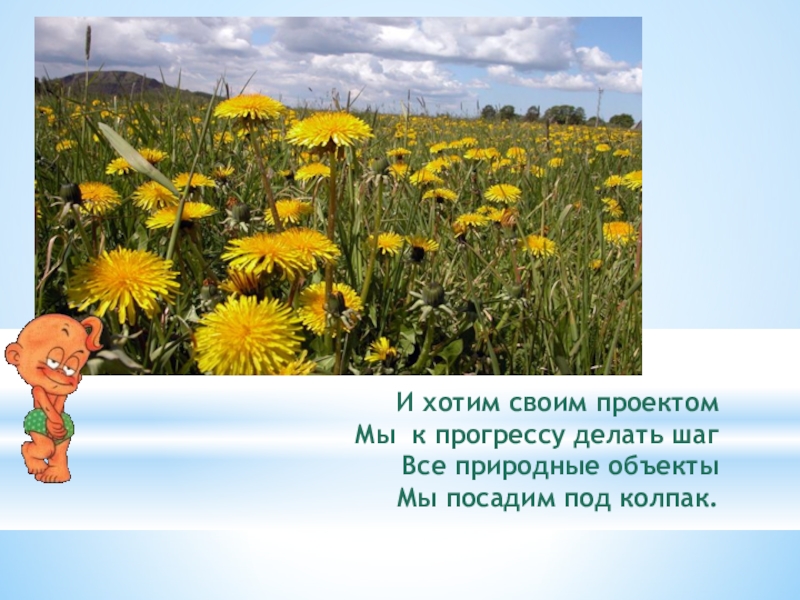 И хотим своим проектом
Мы  к прогрессу делать шаг
Все природные объекты
Мы посадим под колпак.